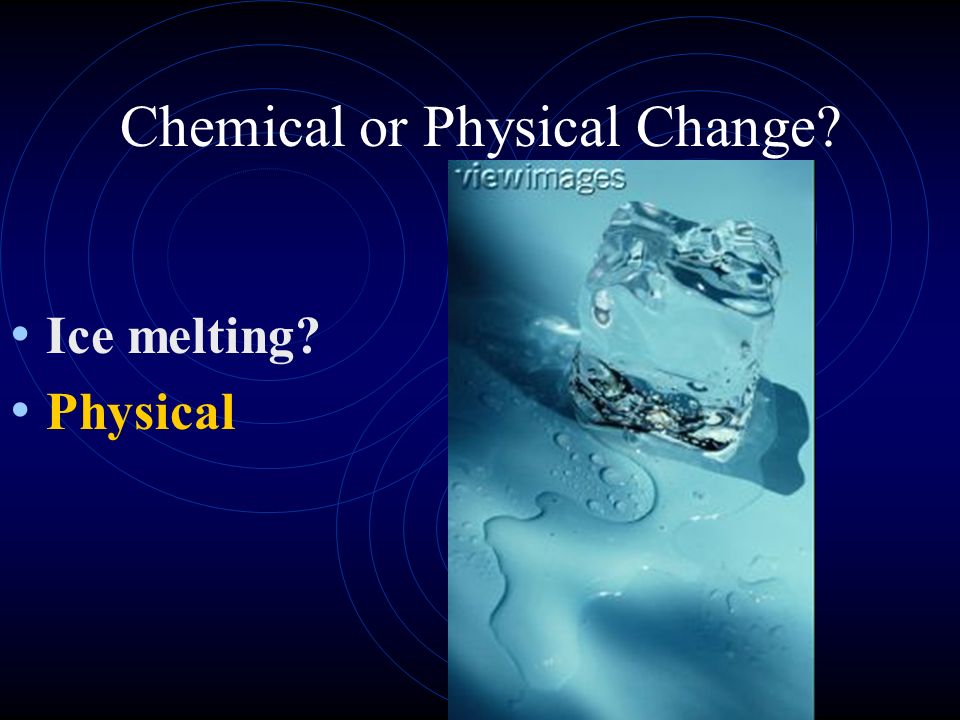 Chemical or Physical Change?

viewimages

• Ice melting?
• Physical